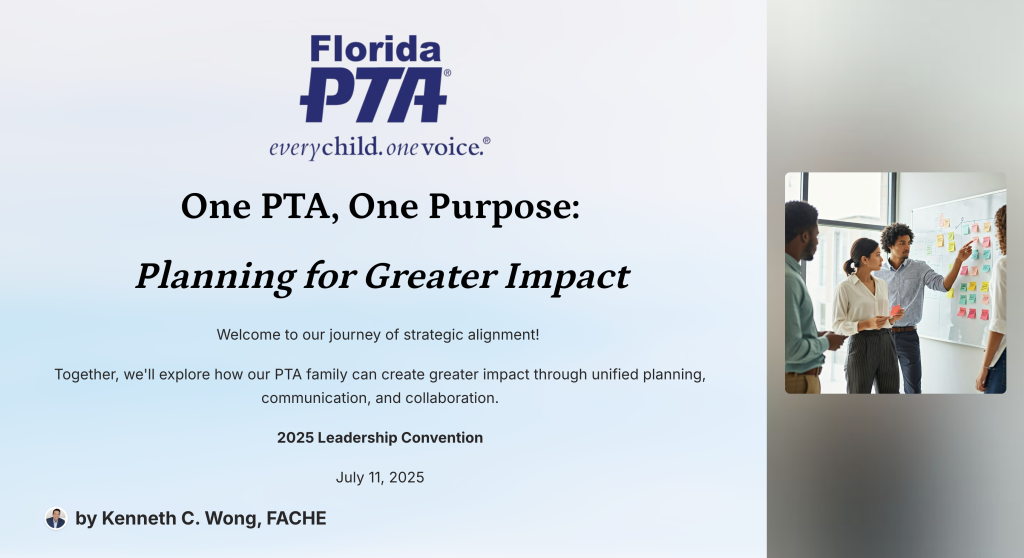 Florida PTA®
everychild. onevoice.®

One PTA, One Purpose:

Planning for Greater Impact

Welcome to our journey of strategic alignment!

Together, we'll explore how our PTA family can create greater impact through unified planning, communication, and collaboration.

2025 Leadership Convention

July 11, 2025

by Kenneth C. Wong, FACHE